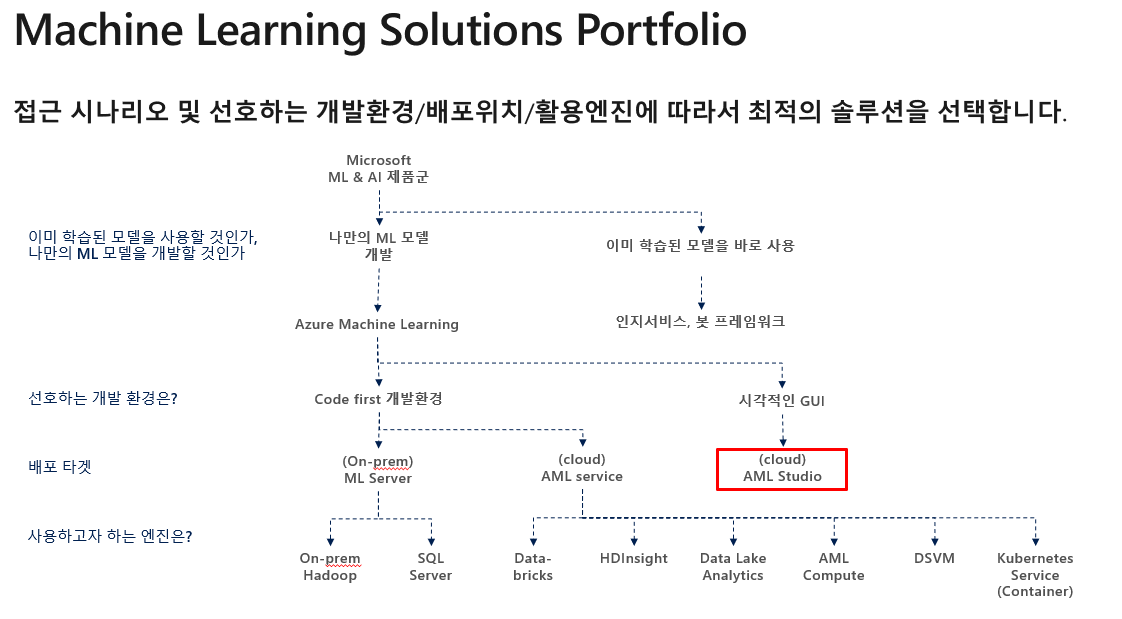 Machine Learning Solutions Portfolio

접근 시나리오 및 선호하는 개발환경/배포위치/활용엔진에 따라서 최적의 솔루션을 선택합니다.

Microsoft ML & AI 제품군

이미 학습된 모델을 사용할 것인가, 나만의 ML 모델을 개발할 것인가

나만의 ML 모델 개발

이미 학습된 모델을 바로 사용

Azure Machine Learning

인지서비스, 봇 프레임워크

선호하는 개발 환경은?

Code first 개발환경

시각적인 GUI

배포 타겟

(On-prem) ML Server

(cloud) AML service

(cloud) AML Studio

사용하고자 하는 엔진은?

On-prem Hadoop

SQL Server

Data-bricks

HDInsight

Data Lake Analytics

AML Compute

DSVM

Kubernetes Service (Container)